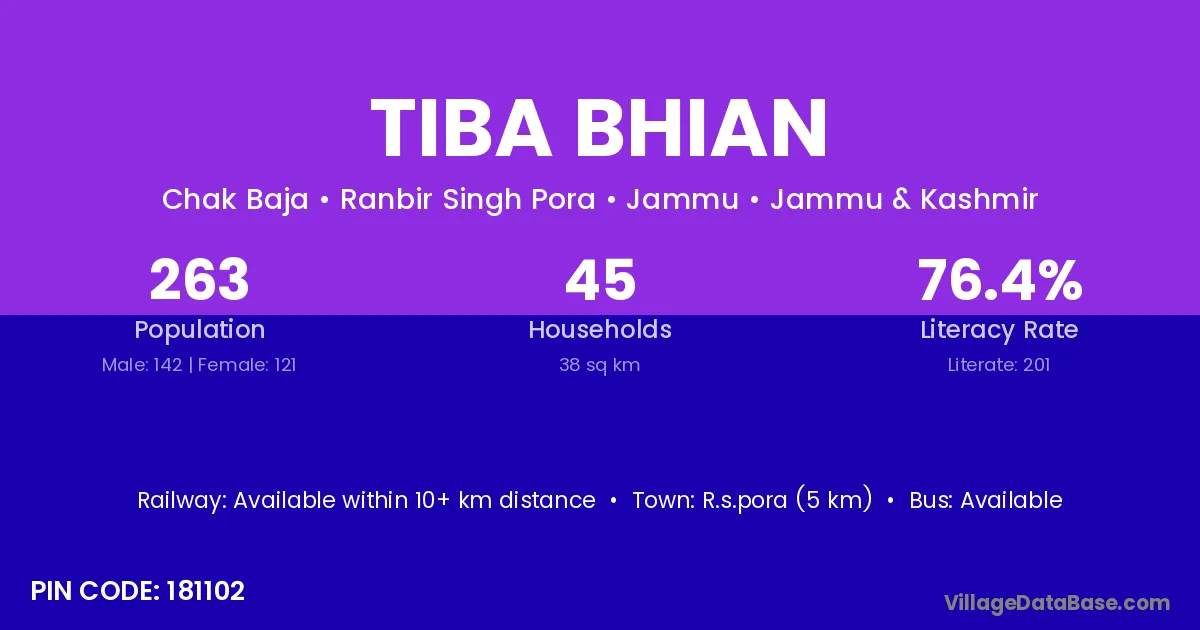 TIBA BHIAN

Chak Baja • Ranbir Singh Pora • Jammu • Jammu & Kashmir

263
Population
Male: 142 | Female: 121

45
Households
38 sq km

76.4%
Literacy Rate
Literate: 201

Railway: Available within 10+ km distance • Town: R.s.pora (5 km) • Bus: Available

PIN CODE: 181102

VillageDataBase.com